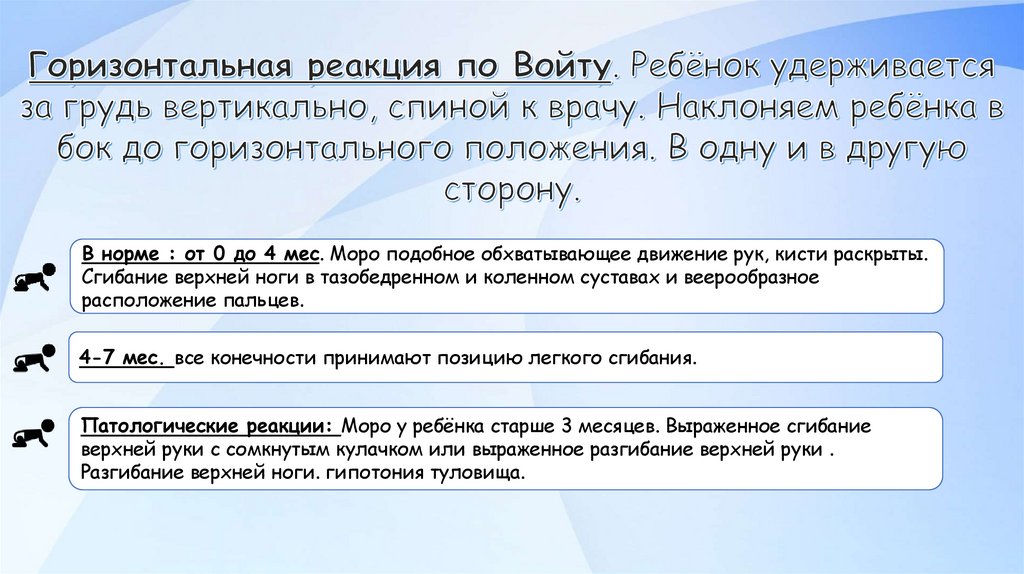 Горизонтальная реакция по Войту. Ребёнок удерживается за грудь вертикально, спиной к врачу. Наклоняем ребёнка в бок до горизонтального положения. В одну и в другую сторону.

В норме : от 0 до 4 мес. Моро подобное обхватывающее движение рук, кисти раскрыты. Сгибание верхней ноги в тазобедренном и коленном суставах и веерообразное расположение пальцев.

4-7 мес. все конечности принимают позицию легкого сгибания.

Патологические реакции: Моро у ребёнка старше 3 месяцев. Выраженное сгибание верхней руки с сомкнутым кулачком или выраженное разгибание верхней руки . Разгибание верхней ноги. гипотония туловища.